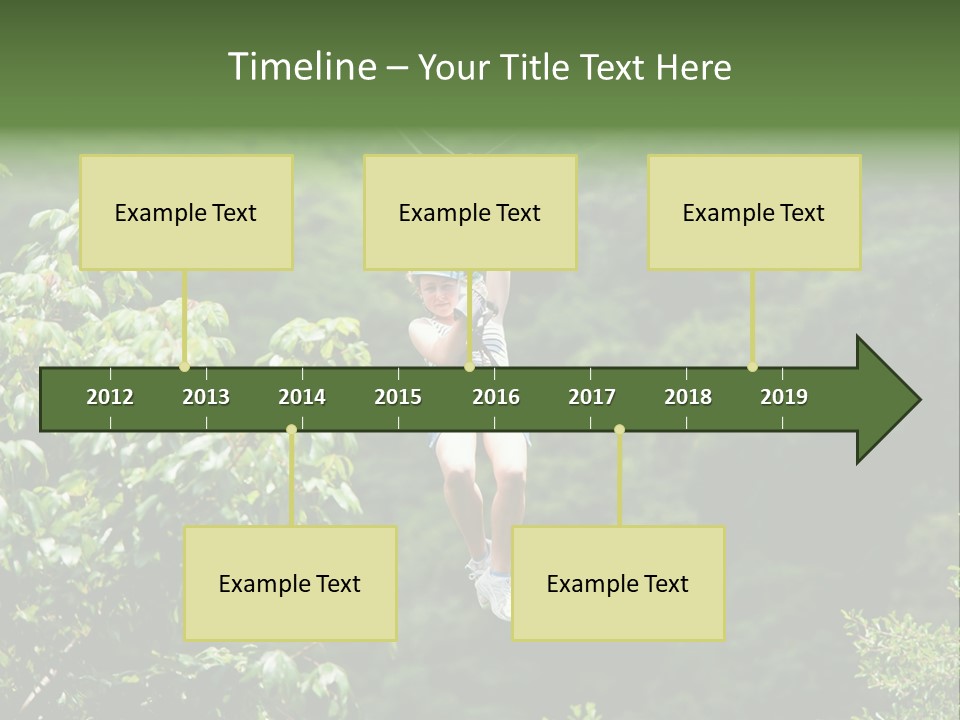 Timeline – Your Title Text Here

Example Text

Example Text

Example Text

2012
2013
2014
2015
2016
2017
2018
2019

Example Text

Example Text